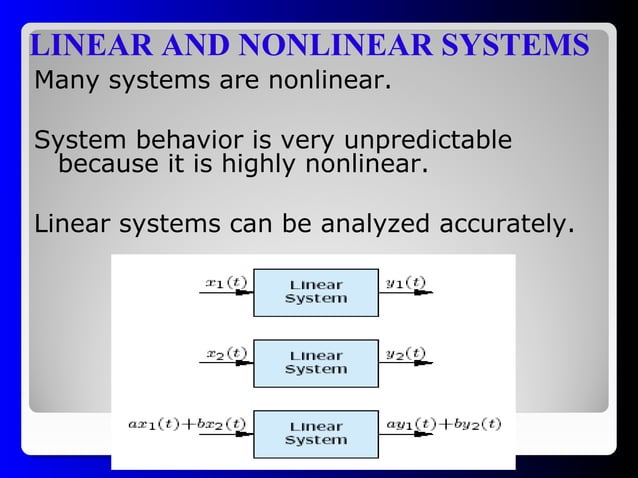 LINEAR AND NONLINEAR SYSTEMS

Many systems are nonlinear.

System behavior is very unpredictable because it is highly nonlinear.

Linear systems can be analyzed accurately.

$x_1(t)$ Linear System $y_1(t)$

$x_2(t)$ Linear System $y_2(t)$

$ax_1(t)+bx_2(t)$ Linear System $ay_1(t)+by_2(t)$